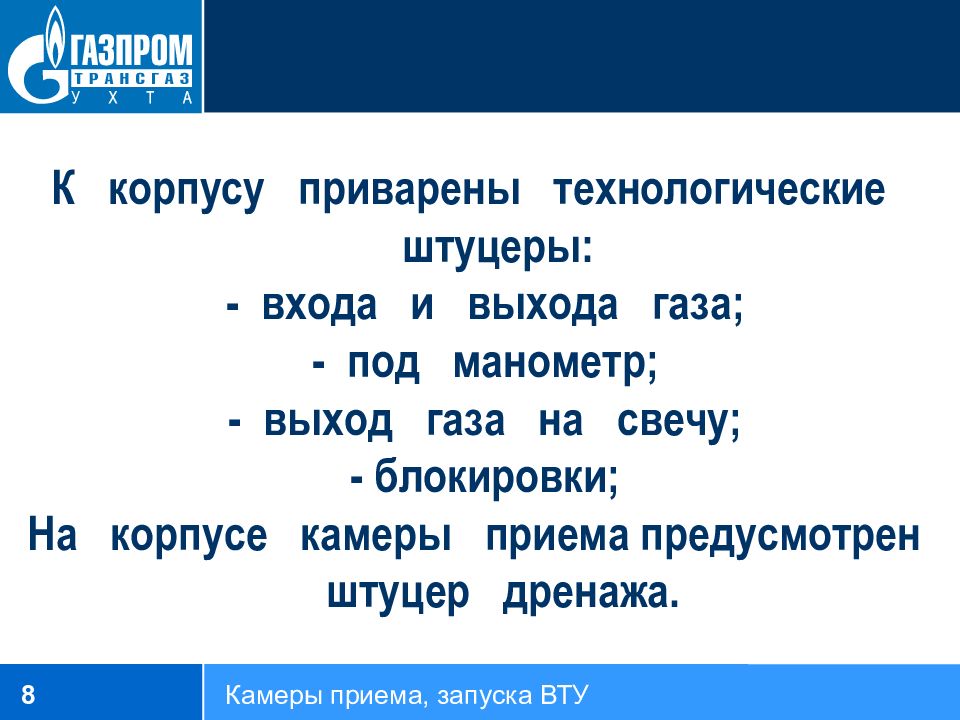 ГАЗПРОМ
ТРАНСГАЗ
УХТА

К корпусу приварены технологические штуцеры:
- входа и выхода газа;
- под манометр;
- выход газа на свечу;
- блокировки;
На корпусе камеры приема предусмотрен штуцер дренажа.

8

Камеры приема, запуска ВТУ